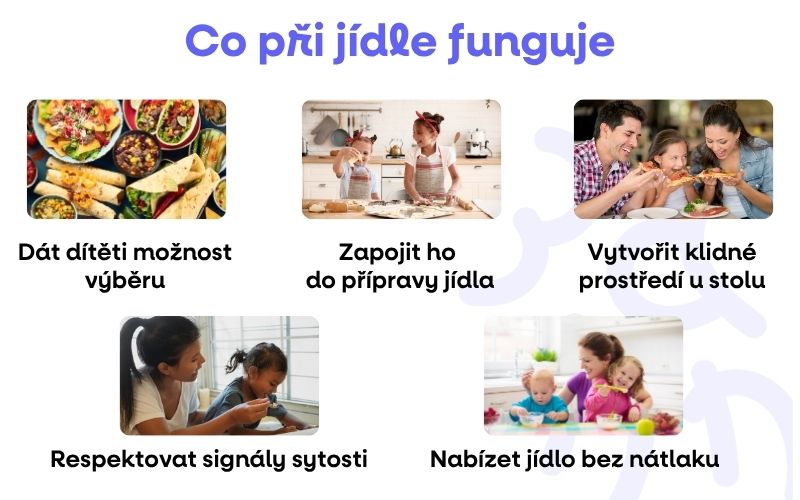 Co při jídle funguje

Dát dítěti možnost výběru

Zapojit ho do přípravy jídla

Vytvořit klidné prostředí u stolu

Respektovat signály sytosti

Nabízet jídlo bez nátlaku